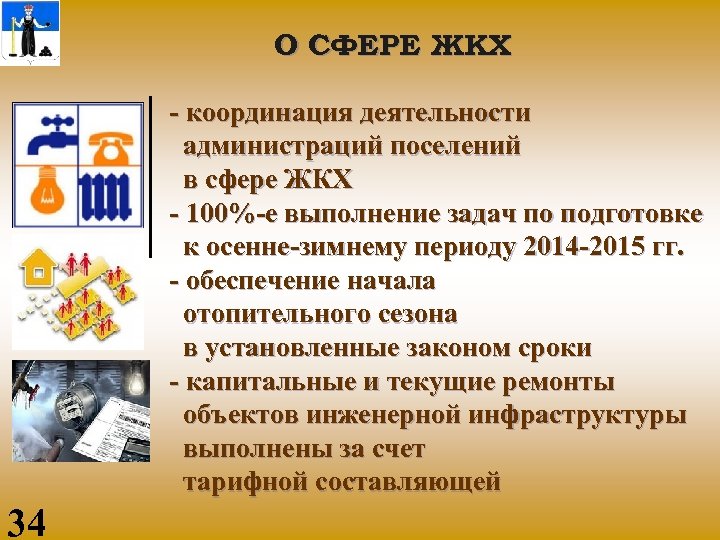 О СФЕРЕ ЖКХ

- координация деятельности администраций поселений в сфере ЖКХ
- 100%-е выполнение задач по подготовке к осенне-зимнему периоду 2014-2015 гг.
- обеспечение начала отопительного сезона в установленные законом сроки
- капитальные и текущие ремонты объектов инженерной инфраструктуры выполнены за счет тарифной составляющей

34